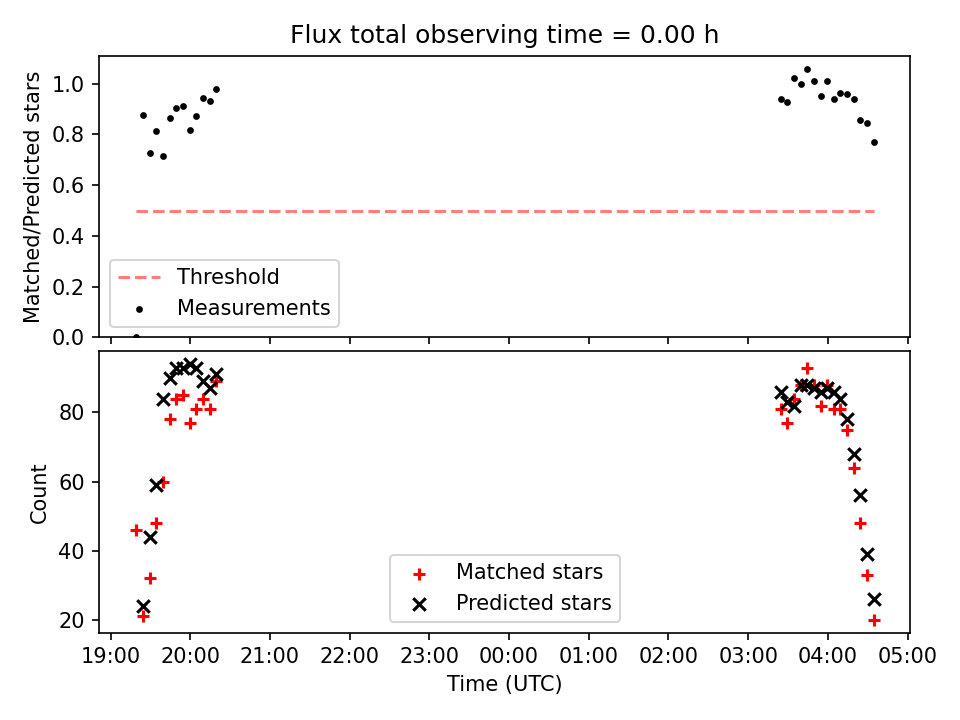 Flux total observing time = 0.00 h

Matched/Predicted stars

1.0
0.8
0.6
0.4
0.2
0.0

Threshold
Measurements

Count

80
60
40
20

Matched stars
Predicted stars

19:00 20:00 21:00 22:00 23:00 00:00 01:00 02:00 03:00 04:00 05:00

Time (UTC)